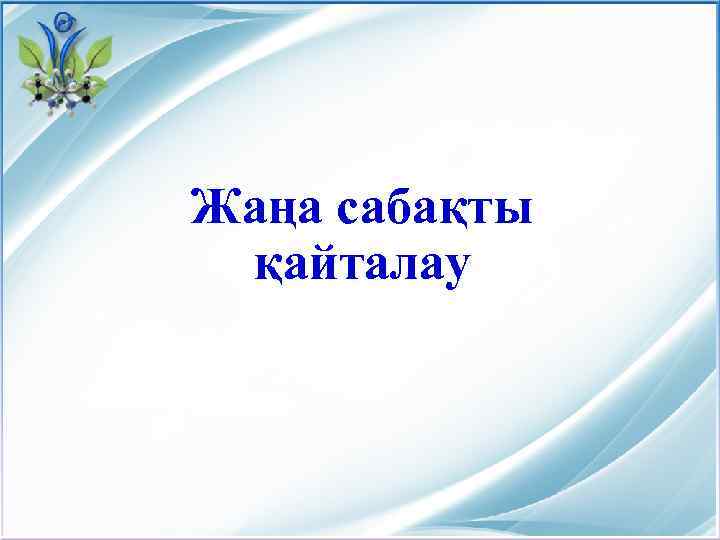 Жаңа сабақты қайталау